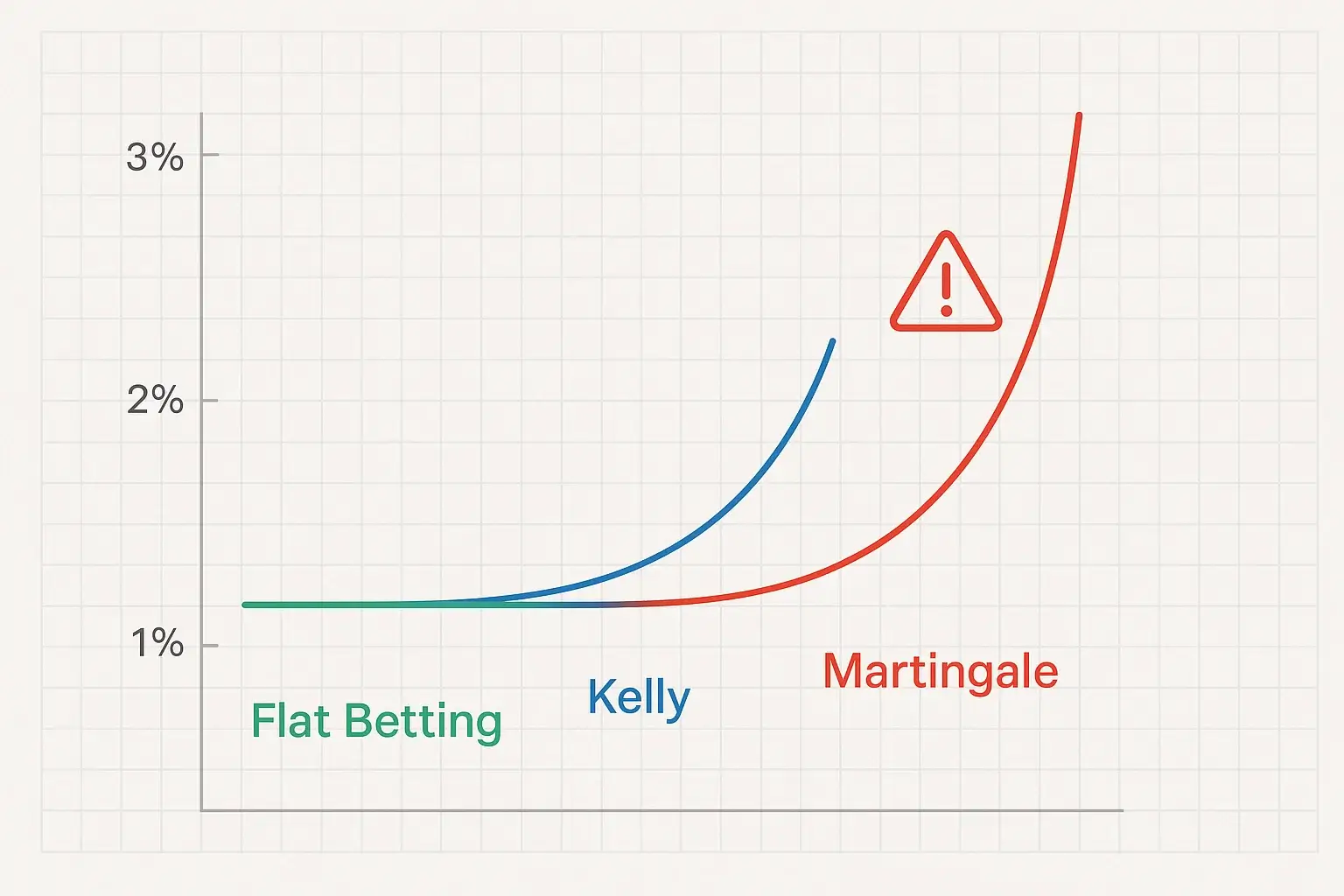 3%

2%

1%

Flat Betting

Kelly

Martingale